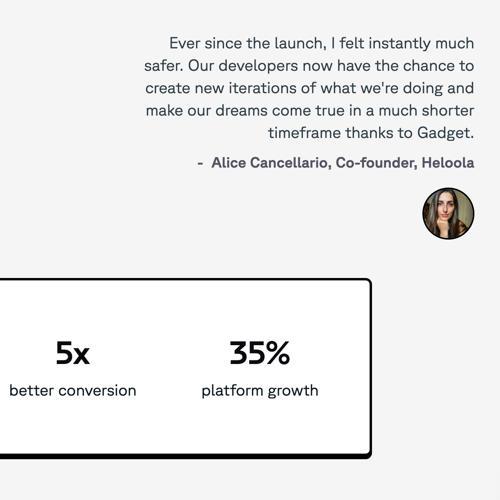 Ever since the launch, I felt instantly much safer. Our developers now have the chance to create new iterations of what we're doing and make our dreams come true in a much shorter timeframe thanks to Gadget.

- Alice Cancellario, Co-founder, Heloola

5x
better conversion

35%
platform growth